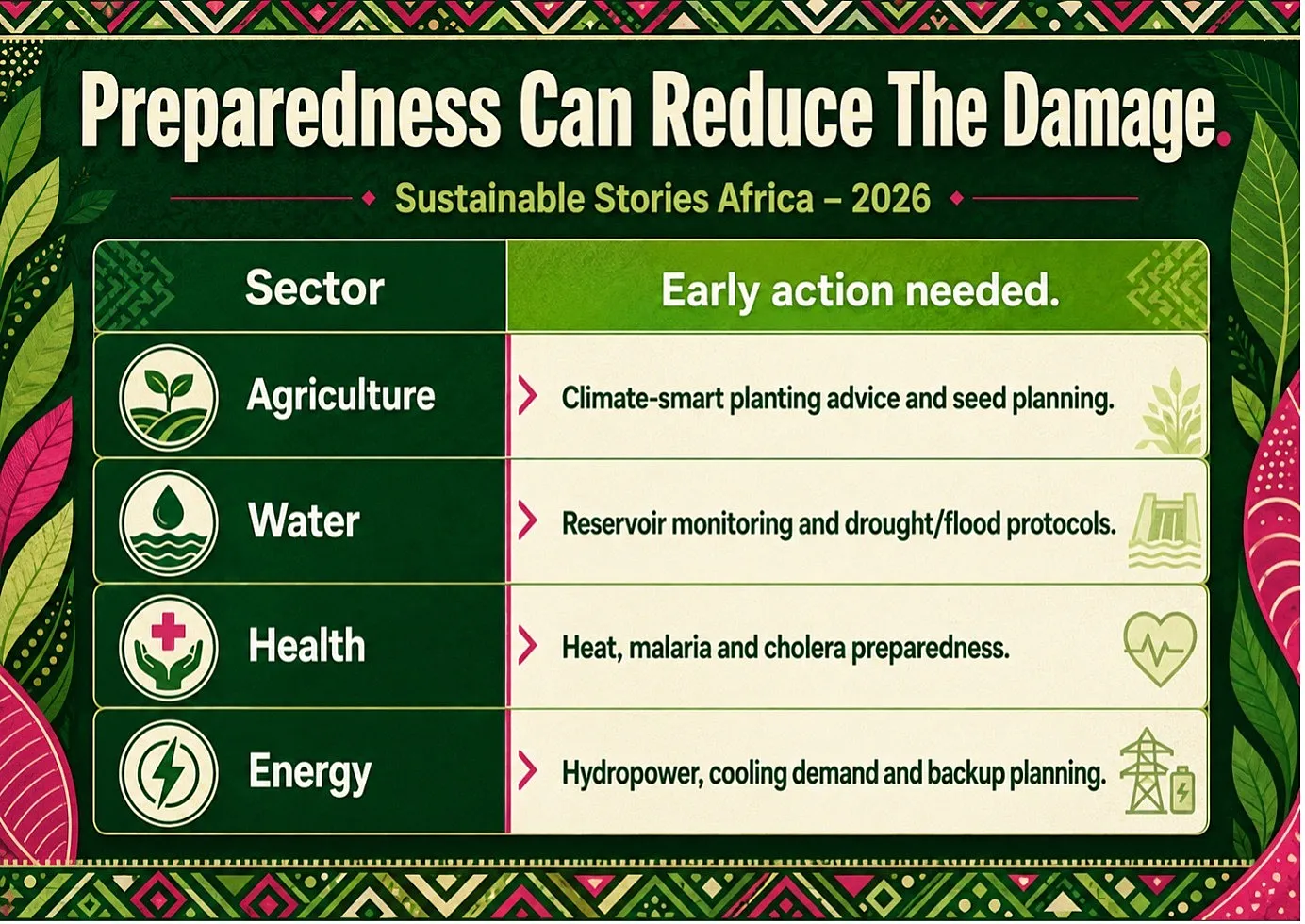 Preparedness Can Reduce The Damage.

Sustainable Stories Africa – 2026

| Sector | Early action needed. |
|---|---|
| Agriculture | Climate-smart planting advice and seed planning. |
| Water | Reservoir monitoring and drought/flood protocols. |
| Health | Heat, malaria and cholera preparedness. |
| Energy | Hydropower, cooling demand and backup planning. |